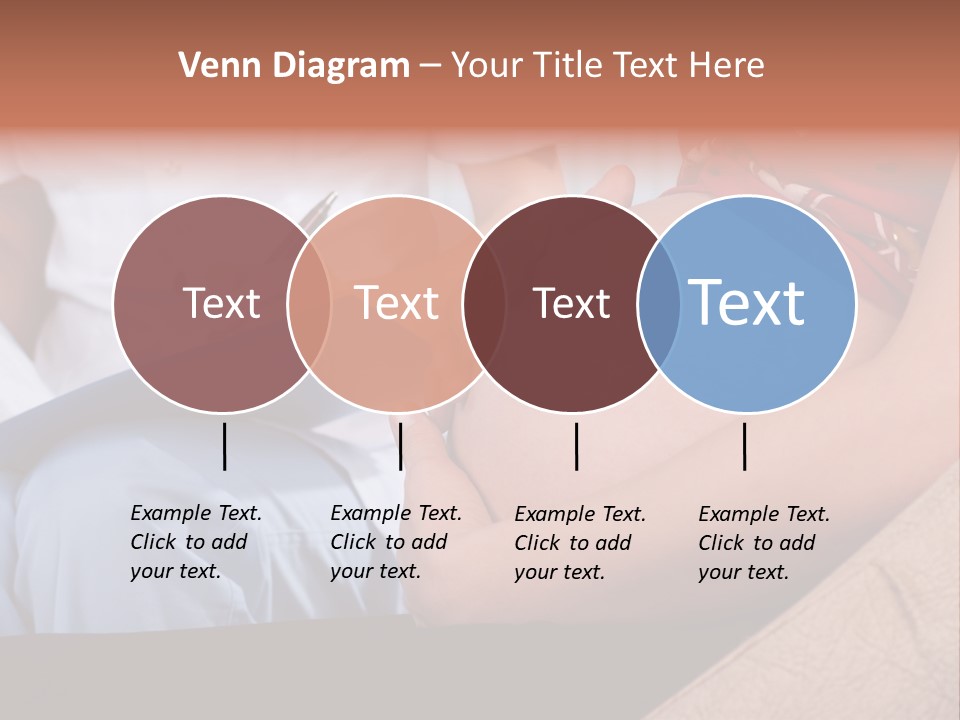 Venn Diagram – Your Title Text Here

Text

Text

Text

Text

Example Text. Click to add your text.

Example Text. Click to add your text.

Example Text. Click to add your text.

Example Text. Click to add your text.